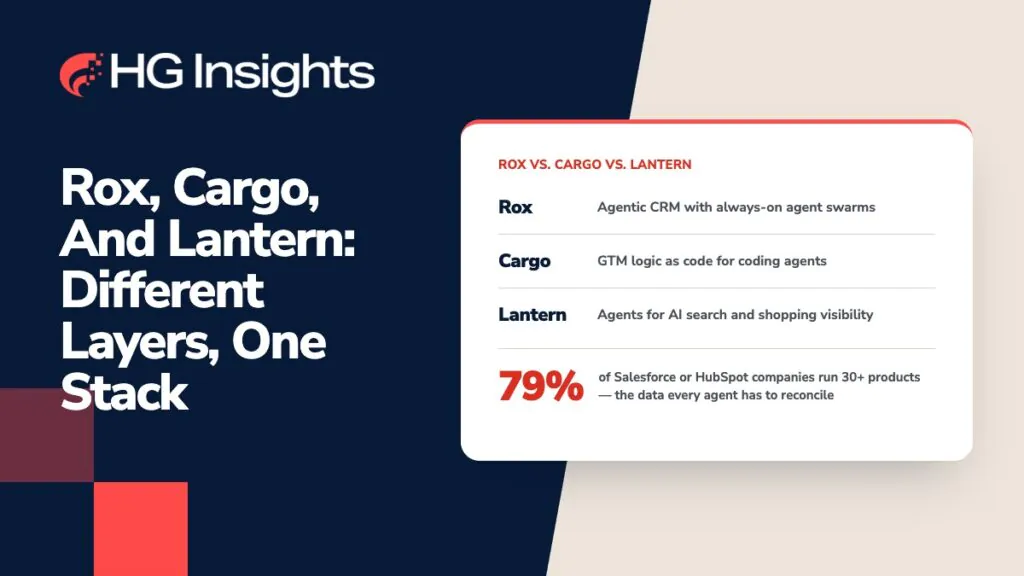 HG Insights

Rox, Cargo, And Lantern: Different Layers, One Stack

ROX VS. CARGO VS. LANTERN

Rox
Agentic CRM with always-on agent swarms

Cargo
GTM logic as code for coding agents

Lantern
Agents for AI search and shopping visibility

79%
of Salesforce or HubSpot companies run 30+ products — the data every agent has to reconcile